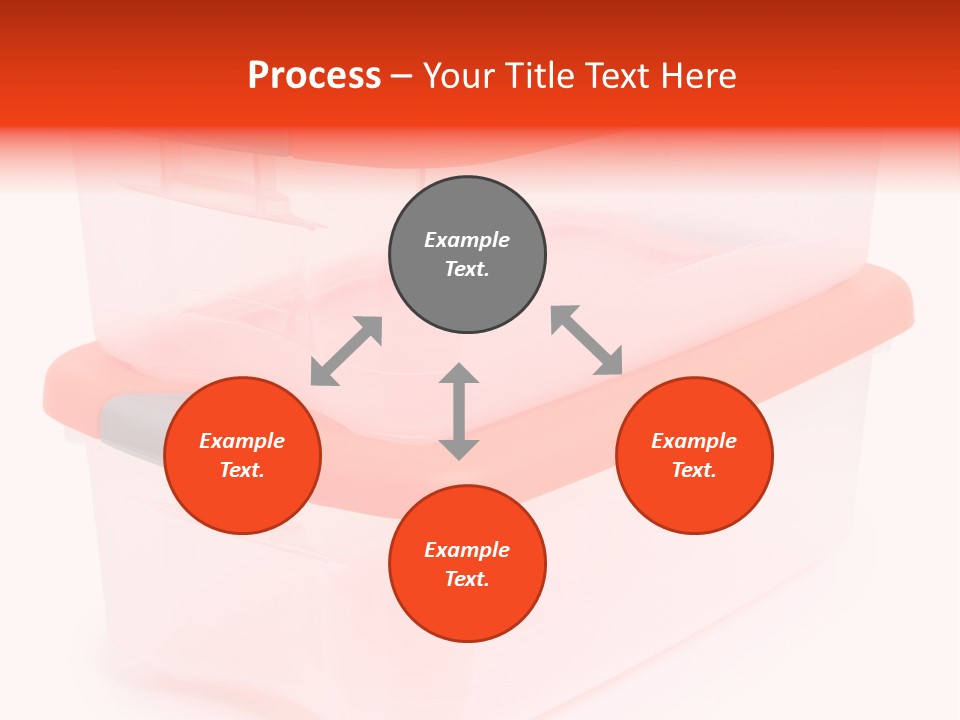 Process – Your Title Text Here

Example Text.

Example Text.

Example Text.

Example Text.